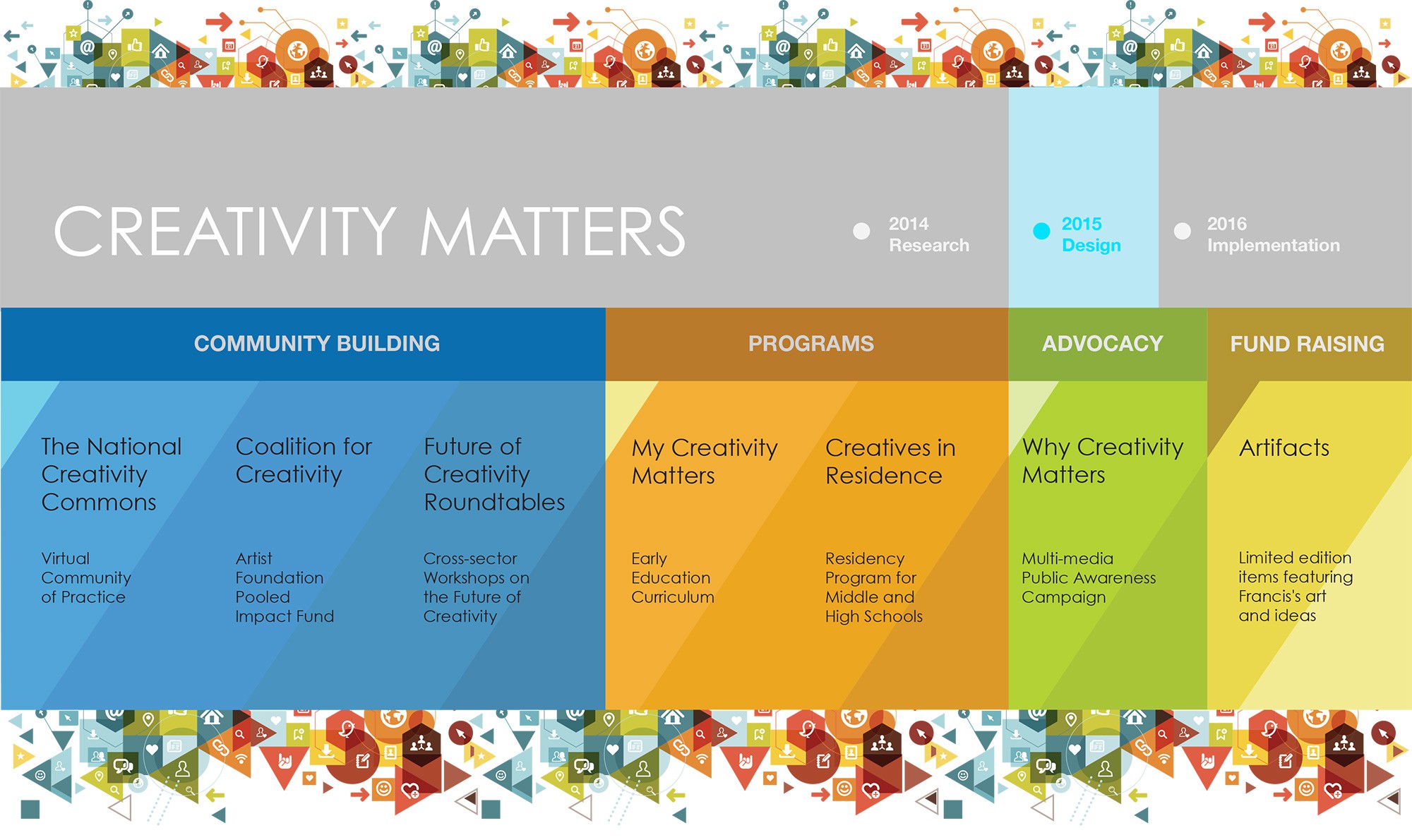 CREATIVITY MATTERS

2014
Research

2015
Design

2016
Implementation

COMMUNITY BUILDING

The National Creativity Commons

Virtual Community of Practice

Coalition for Creativity

Artist Foundation Pooled Impact Fund

Future of Creativity Roundtables

Cross-sector Workshops on the Future of Creativity

PROGRAMS

My Creativity Matters

Early Education Curriculum

Creatives in Residence

Residency Program for Middle and High Schools

ADVOCACY

Why Creativity Matters

Multi-media Public Awareness Campaign

FUND RAISING

Artifacts

Limited edition items featuring Francis's art and ideas